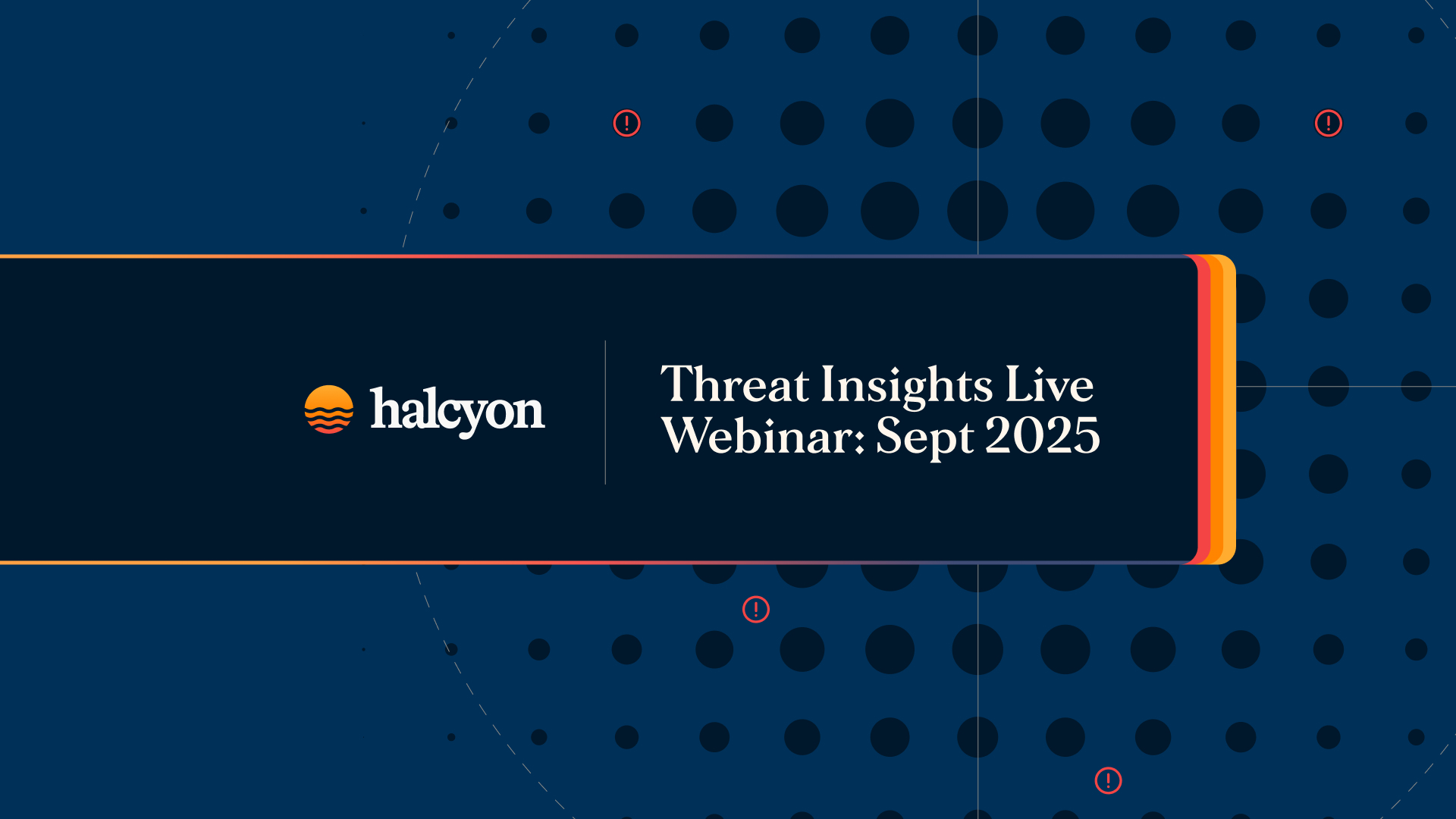 halcyon

Threat Insights Live Webinar: Sept 2025